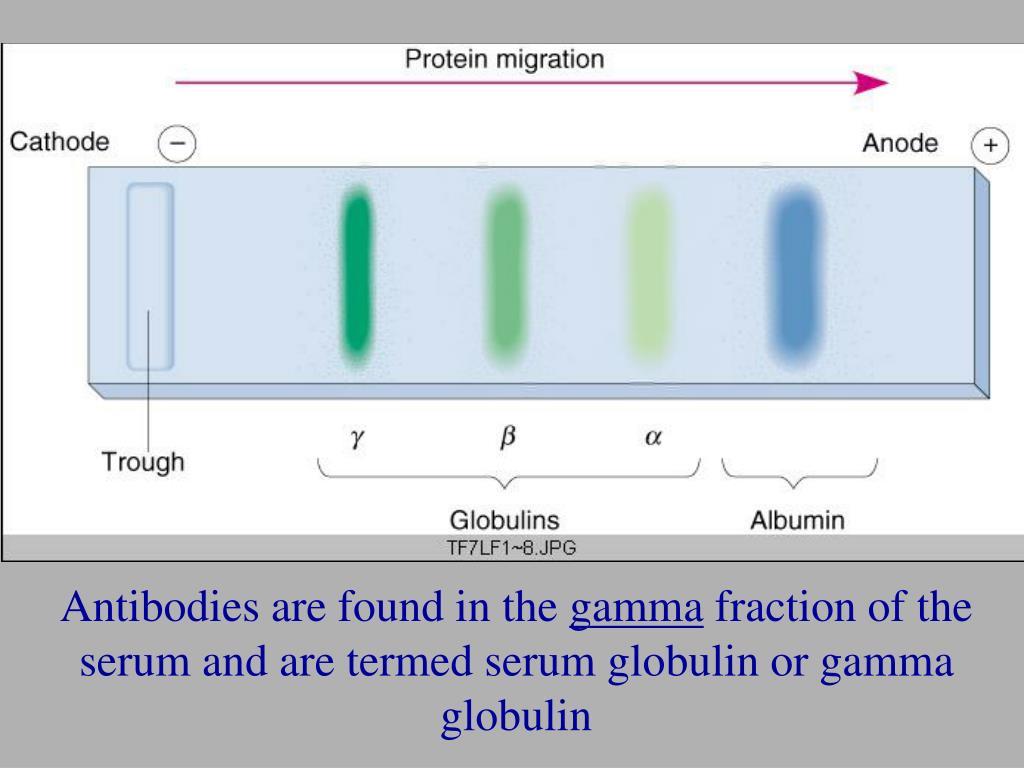 Protein migration

Cathode −

Anode +

Trough

$\gamma$ $\beta$ $\alpha$

Globulins

Albumin

TF7LF1~8.JPG

Antibodies are found in the gamma fraction of the serum and are termed serum globulin or gamma globulin